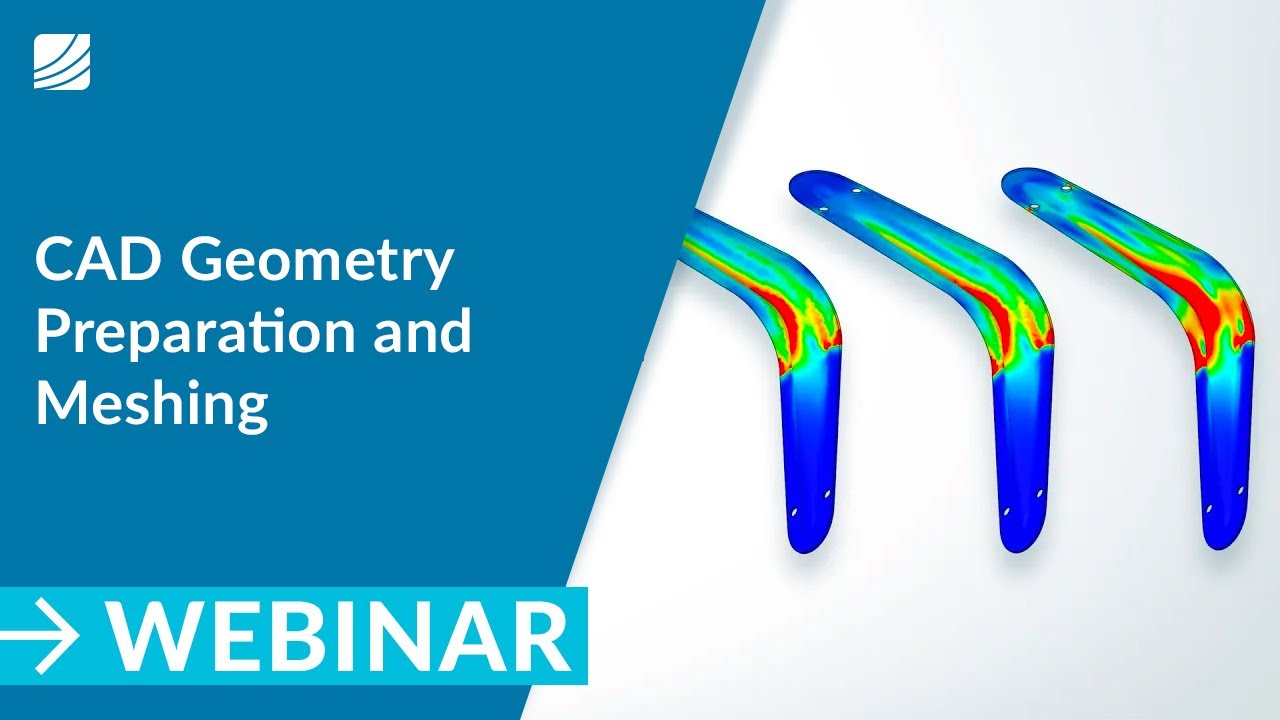 CAD Geometry Preparation and Meshing

→ WEBINAR